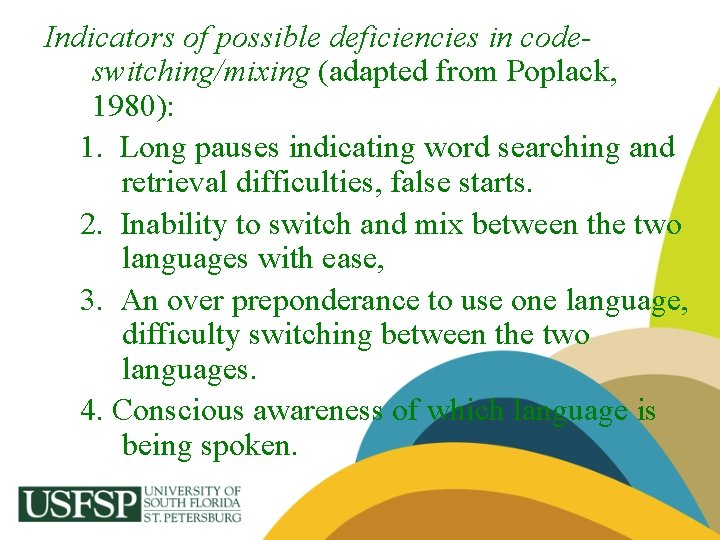 Indicators of possible deficiencies in code-switching/mixing (adapted from Poplack, 1980):

1. Long pauses indicating word searching and retrieval difficulties, false starts.
2. Inability to switch and mix between the two languages with ease,
3. An over preponderance to use one language, difficulty switching between the two languages.
4. Conscious awareness of which language is being spoken.

USFSP UNIVERSITY OF SOUTH FLORIDA ST. PETERSBURG